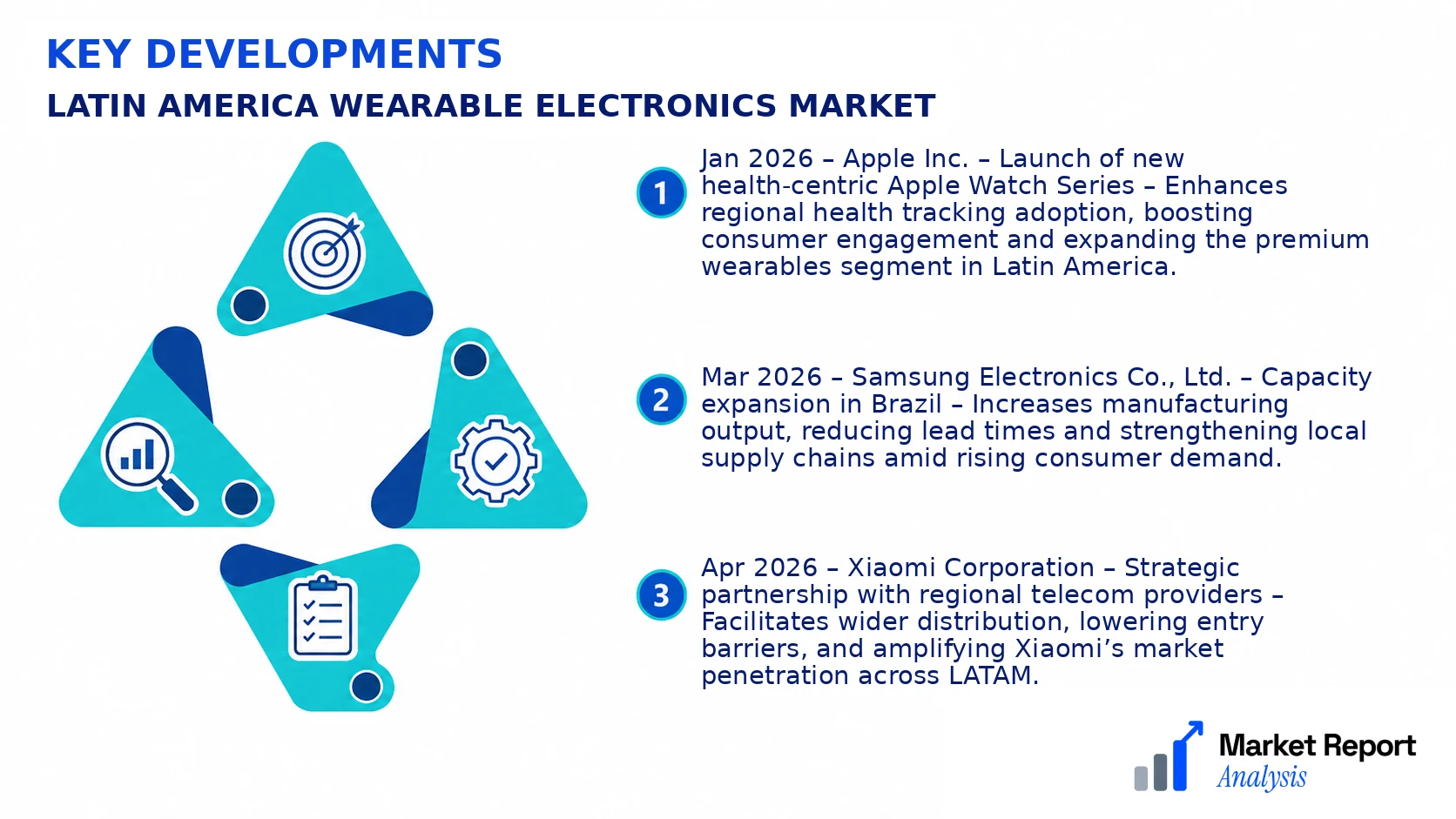 KEY DEVELOPMENTS
LATIN AMERICA WEARABLE ELECTRONICS MARKET

1 Jan 2026 – Apple Inc. – Launch of new health-centric Apple Watch Series – Enhances regional health tracking adoption, boosting consumer engagement and expanding the premium wearables segment in Latin America.

2 Mar 2026 – Samsung Electronics Co., Ltd. – Capacity expansion in Brazil – Increases manufacturing output, reducing lead times and strengthening local supply chains amid rising consumer demand.

3 Apr 2026 – Xiaomi Corporation – Strategic partnership with regional telecom providers – Facilitates wider distribution, lowering entry barriers, and amplifying Xiaomi's market penetration across LATAM.

Market Report Analysis